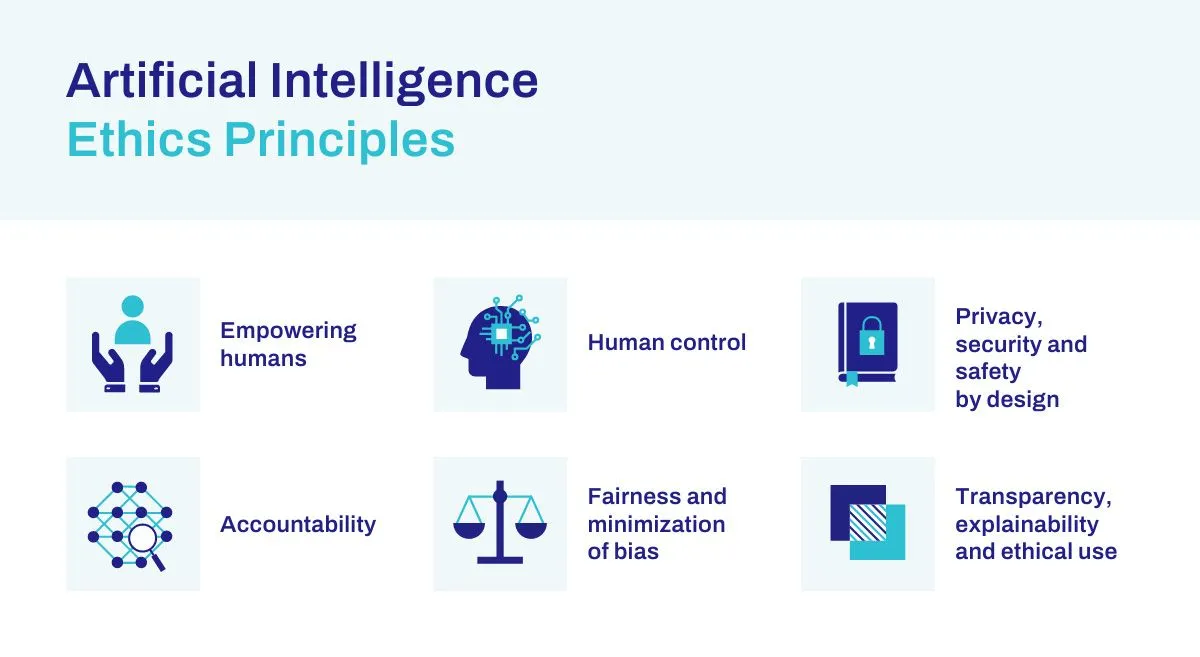 Artificial Intelligence
Ethics Principles

Empowering humans

Human control

Privacy, security and safety by design

Accountability

Fairness and minimization of bias

Transparency, explainability and ethical use